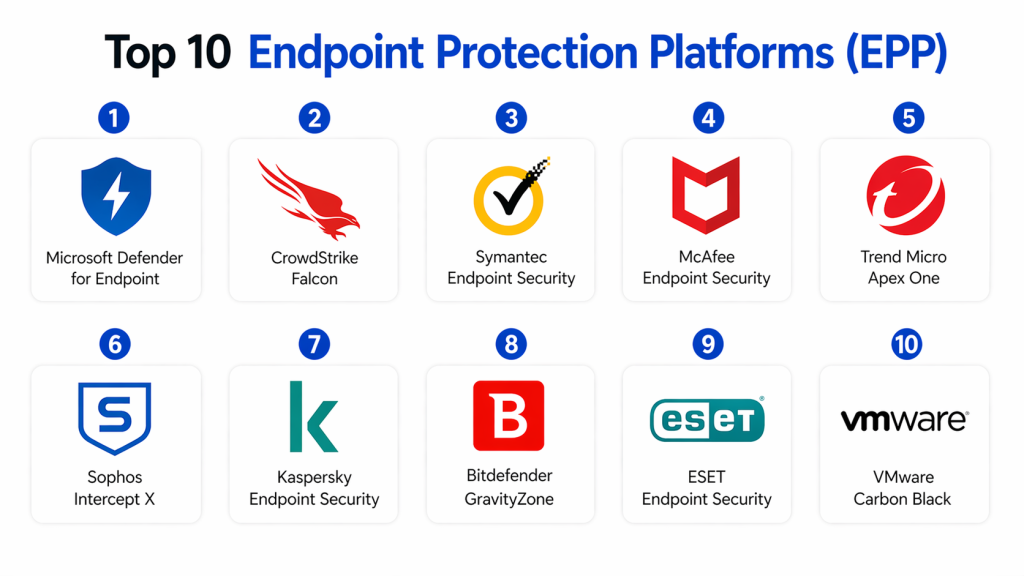 Top 10 Endpoint Protection Platforms (EPP)

1
Microsoft Defender for Endpoint

2
CrowdStrike Falcon

3
Symantec Endpoint Security

4
McAfee Endpoint Security

5
Trend Micro Apex One

6
S
Sophos Intercept X

7
k
Kaspersky Endpoint Security

8
B
Bitdefender GravityZone

9
eset
ESET Endpoint Security

10
vmware
VMware Carbon Black